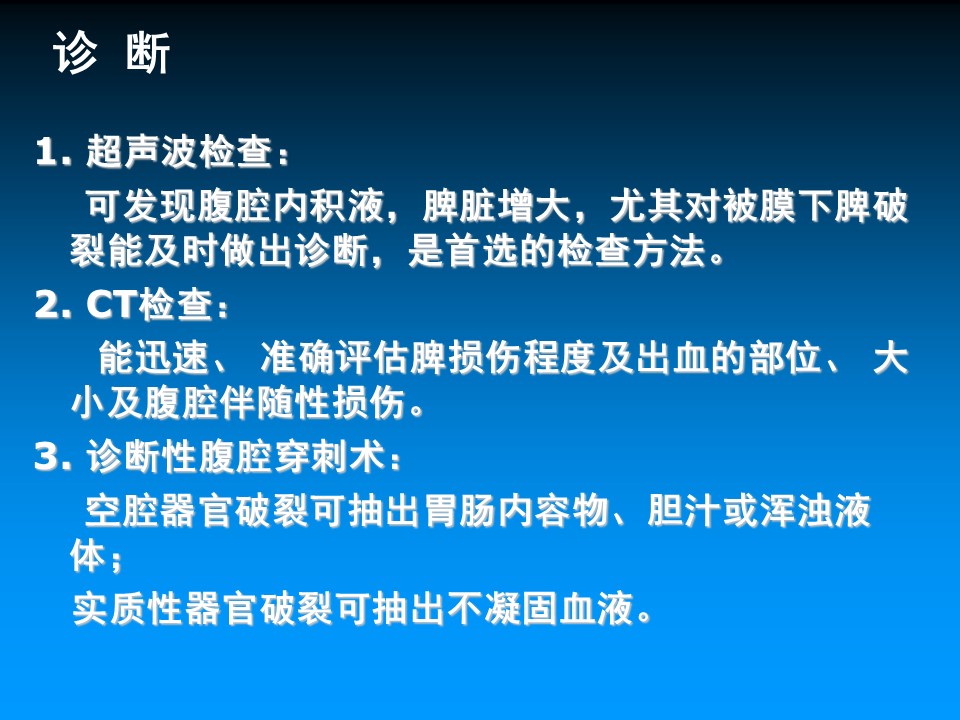 诊 断

1. 超声波检查：

可发现腹腔内积液，脾脏增大，尤其对被膜下脾破裂能及时做出诊断，是首选的检查方法。

2. CT检查：

能迅速、 准确评估脾损伤程度及出血的部位、 大小及腹腔伴随性损伤。

3. 诊断性腹腔穿刺术：

空腔器官破裂可抽出胃肠内容物、胆汁或浑浊液体；

实质性器官破裂可抽出不凝固血液。